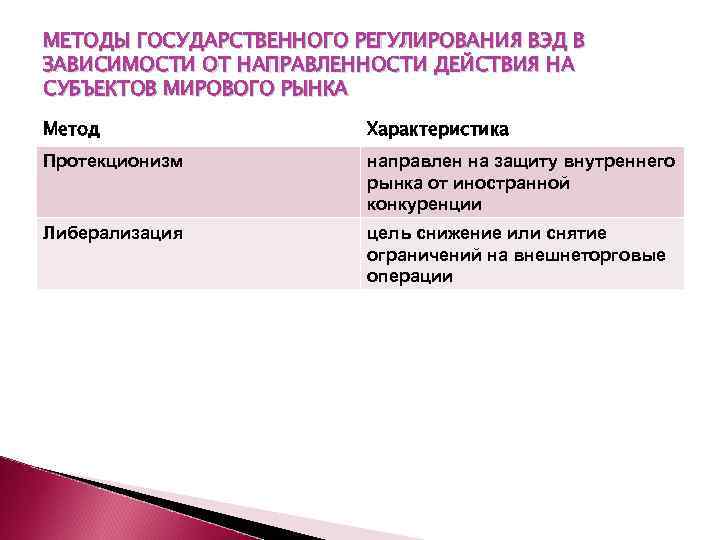 МЕТОДЫ ГОСУДАРСТВЕННОГО РЕГУЛИРОВАНИЯ ВЭД В ЗАВИСИМОСТИ ОТ НАПРАВЛЕННОСТИ ДЕЙСТВИЯ НА СУБЪЕКТОВ МИРОВОГО РЫНКА

| Метод | Характеристика |
|---|---|
| Протекционизм | направлен на защиту внутреннего рынка от иностранной конкуренции |
| Либерализация | цель снижение или снятие ограничений на внешнеторговые операции |